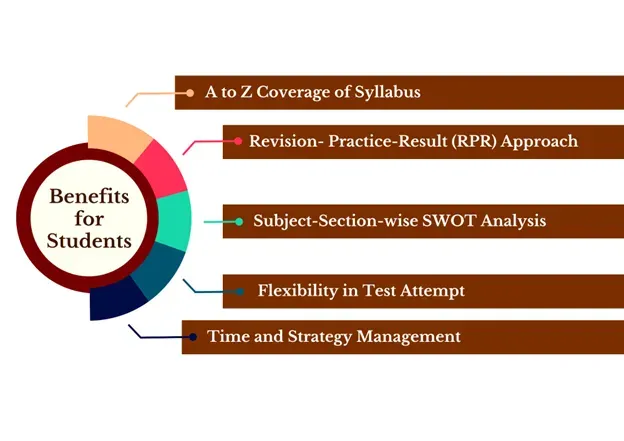 Benefits for Students

A to Z Coverage of Syllabus

Revision- Practice-Result (RPR) Approach

Subject-Section-wise SWOT Analysis

Flexibility in Test Attempt

Time and Strategy Management